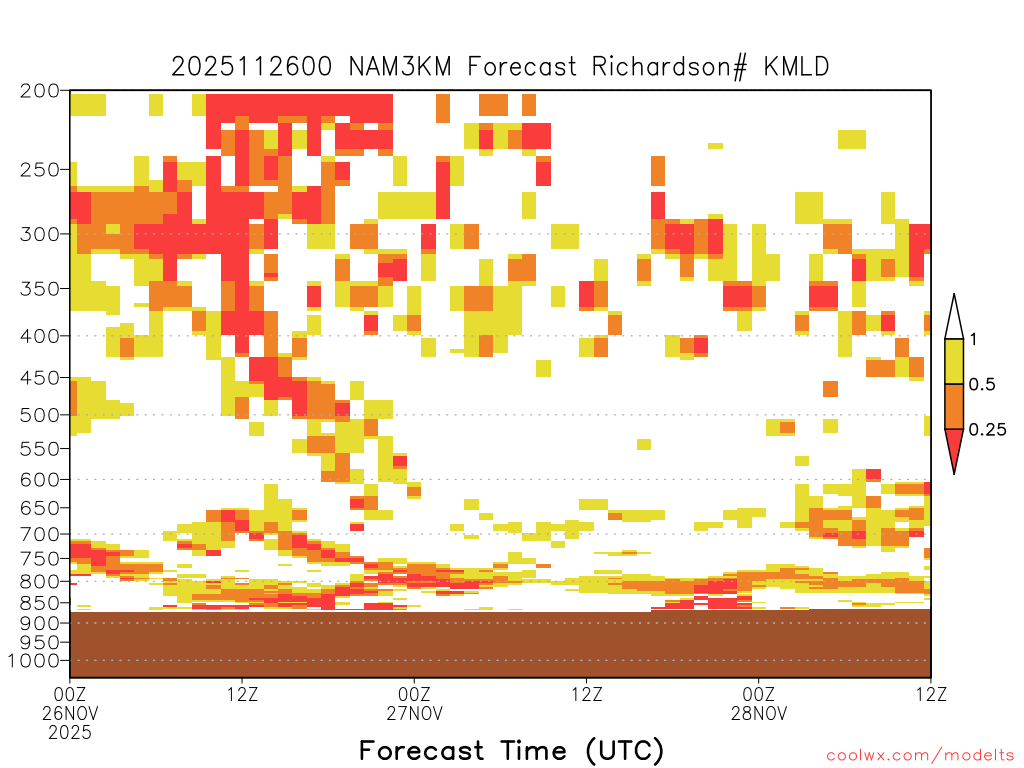 2025112600 NAM3KM Forecast Richardson# KMLD

200
250
300
350
400
450
500
550
600
650
700
750
800
850
900
950
1000

1
0.5
0.25

00Z
26NOV
2025
12Z
00Z
27NOV
12Z
00Z
28NOV
12Z

Forecast Time (UTC)

coolwx.com/modelts